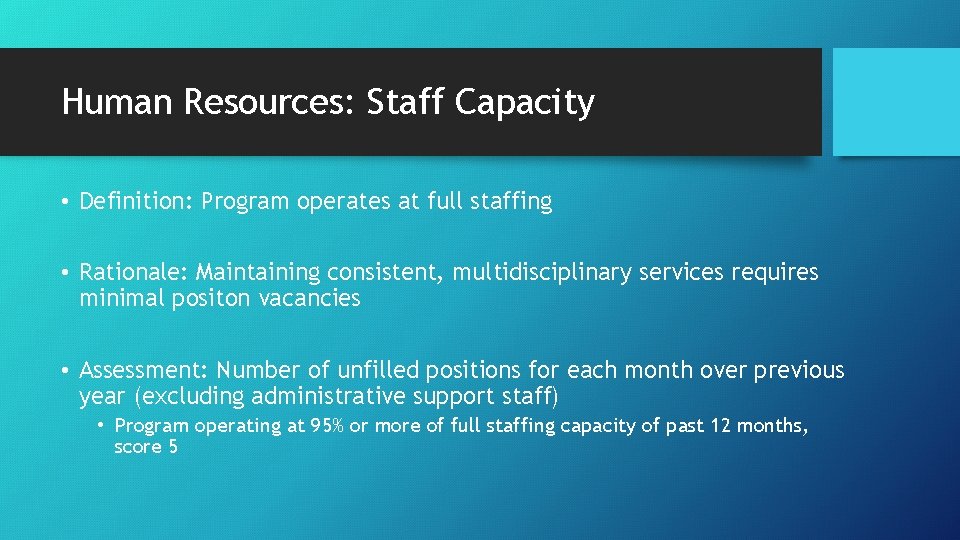 Human Resources: Staff Capacity

• Definition: Program operates at full staffing

• Rationale: Maintaining consistent, multidisciplinary services requires minimal positon vacancies

• Assessment: Number of unfilled positions for each month over previous year (excluding administrative support staff)

• Program operating at 95% or more of full staffing capacity of past 12 months, score 5